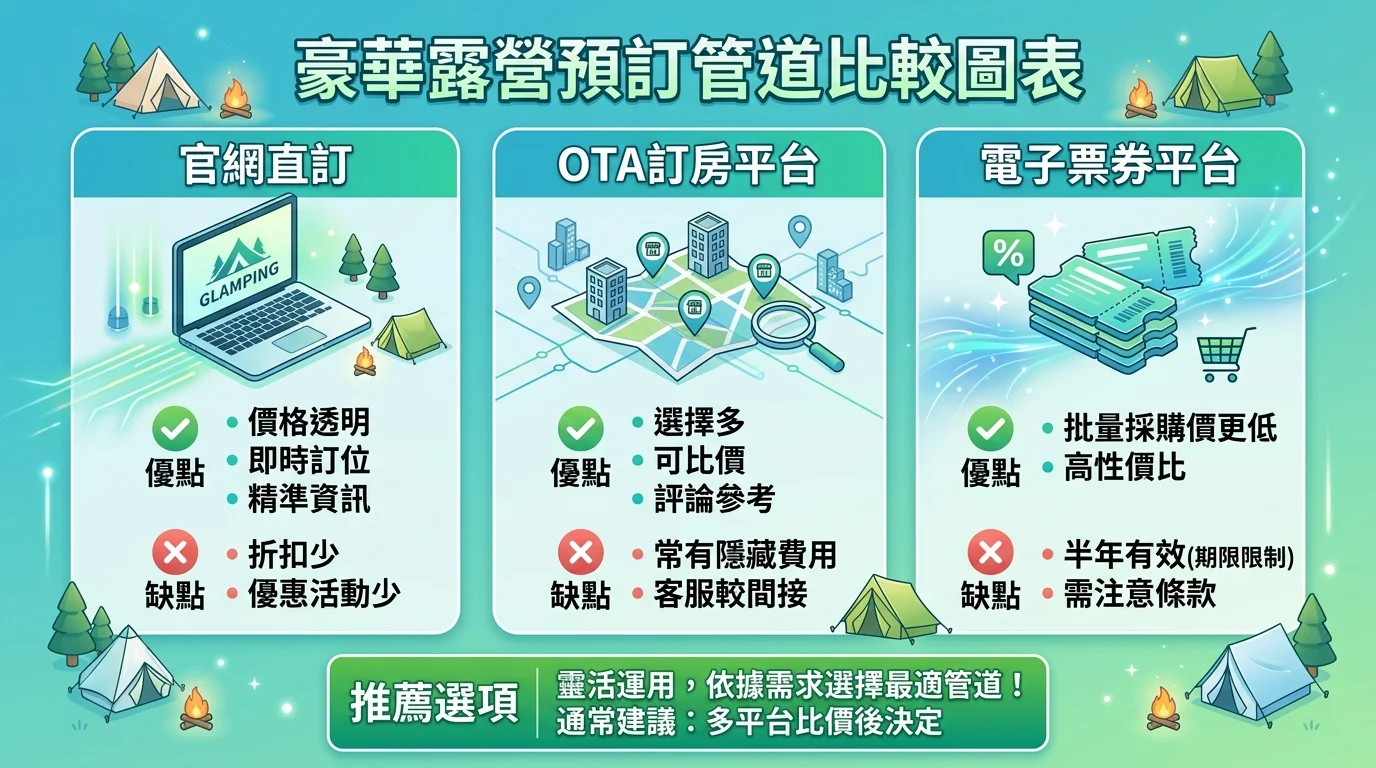 豪華露營預訂管道比較圖表

官網直訂

GLAMPING

優點
• 價格透明
• 即時訂位
• 精準資訊

缺點
• 折扣少
• 優惠活動少

OTA訂房平台

優點
• 選擇多
• 可比價
• 評論參考

缺點
• 常有隱藏費用
• 客服較間接

電子票券平台

%

優點
• 批量採購價更低
• 高性價比

缺點
• 半年有效(期限限制)
• 需注意條款

推薦選項
靈活運用，依據需求選擇最適管道！
通常建議：多平台比價後決定